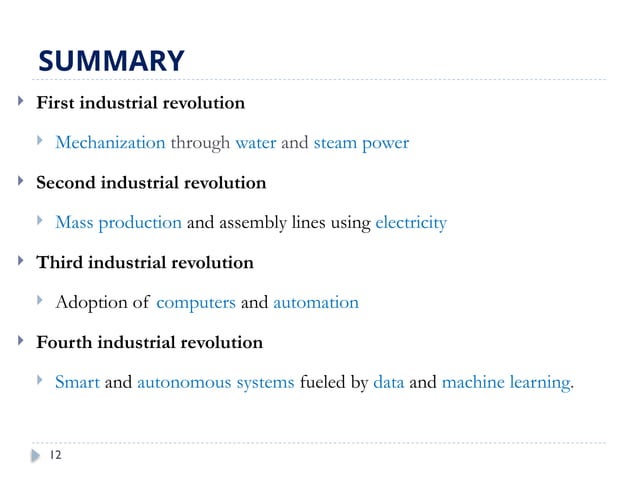 SUMMARY

First industrial revolution

Mechanization through water and steam power

Second industrial revolution

Mass production and assembly lines using electricity

Third industrial revolution

Adoption of computers and automation

Fourth industrial revolution

Smart and autonomous systems fueled by data and machine learning.

12